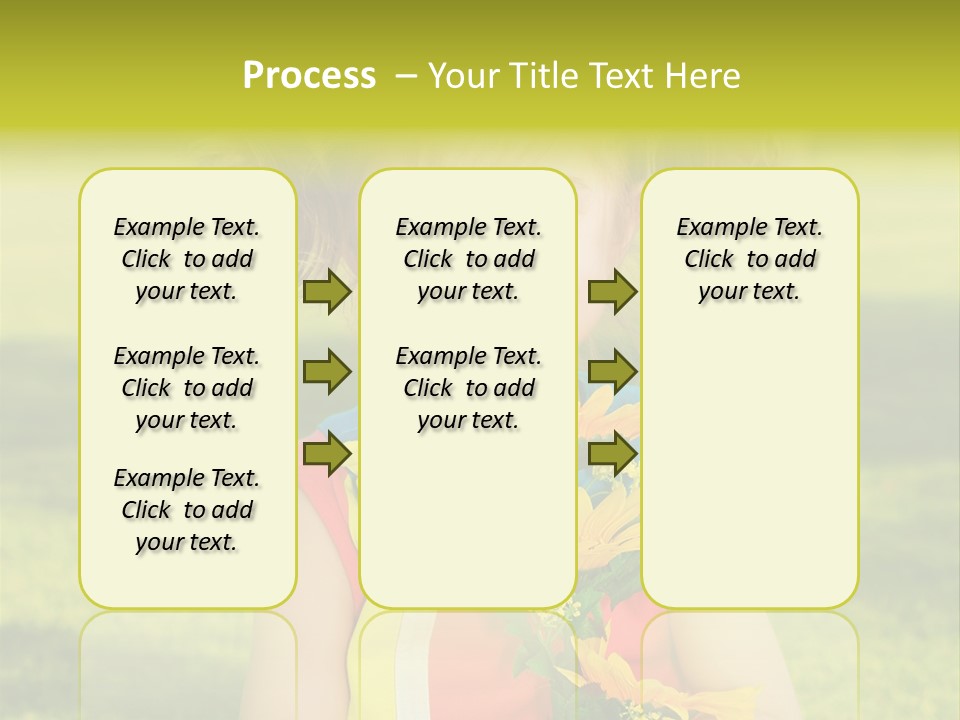 Process – Your Title Text Here

Example Text. Click to add your text.

Example Text. Click to add your text.

Example Text. Click to add your text.

Example Text. Click to add your text.

Example Text. Click to add your text.

Example Text. Click to add your text.